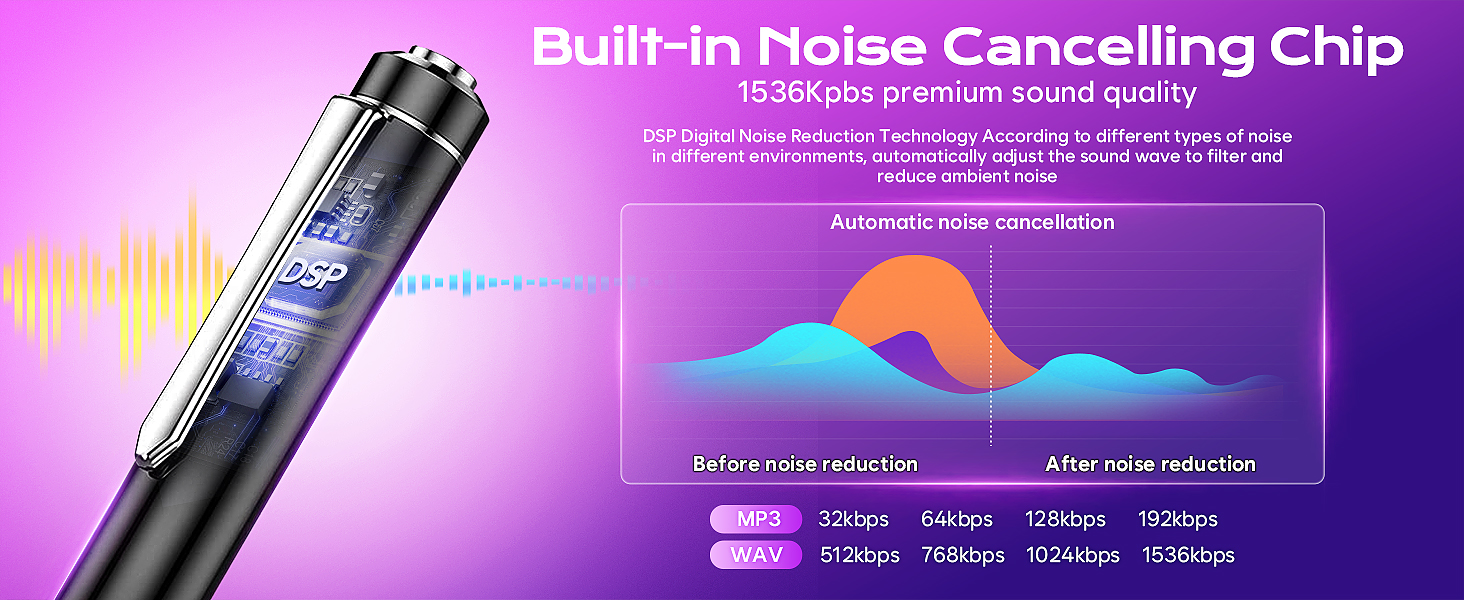 Built-in Noise Cancelling Chip

1536Kpbs premium sound quality

DSP Digital Noise Reduction Technology According to different types of noise in different environments, automatically adjust the sound wave to filter and reduce ambient noise

DSP

Automatic noise cancellation

Before noise reduction

After noise reduction

| MP3 | 32kbps | 64kbps | 128kbps | 192kbps |
|---|---|---|---|---|
| WAV | 512kbps | 768kbps | 1024kbps | 1536kbps |